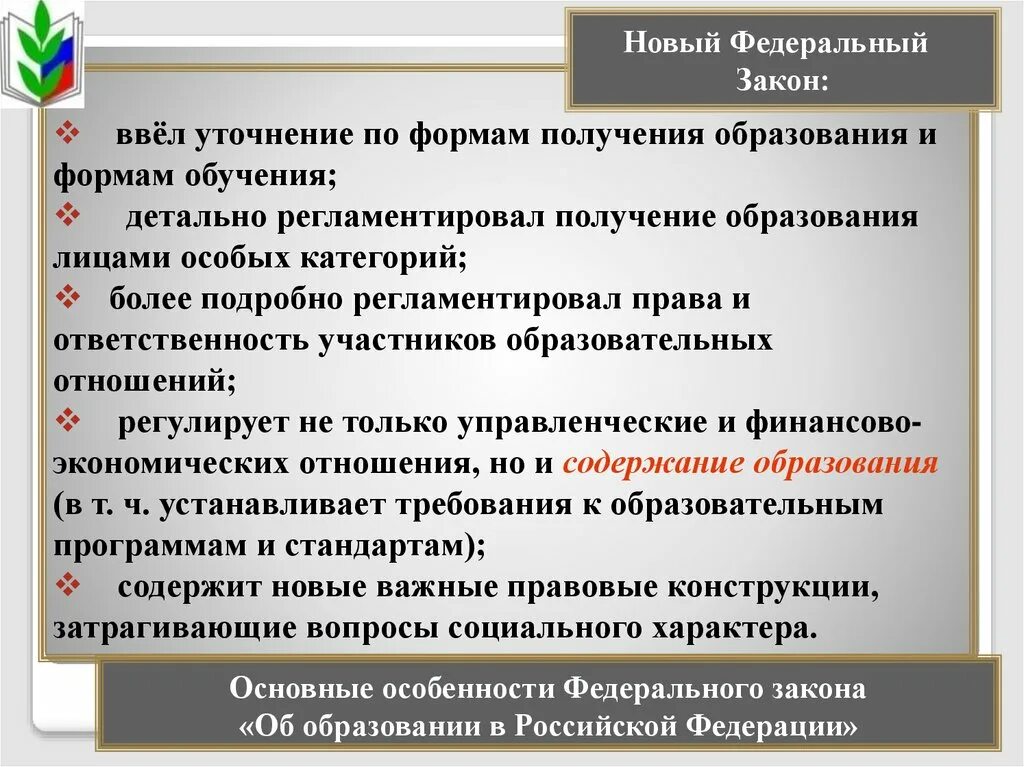 Новый Федеральный Закон:

❖ ввёл уточнение по формам получения образования и формам обучения;
❖ детально регламентировал получение образования лицами особых категорий;
❖ более подробно регламентировал права и ответственность участников образовательных отношений;
❖ регулирует не только управленческие и финансово-экономических отношения, но и содержание образования (в т. ч. устанавливает требования к образовательным программам и стандартам);
❖ содержит новые важные правовые конструкции, затрагивающие вопросы социального характера.

Основные особенности Федерального закона «Об образовании в Российской Федерации»